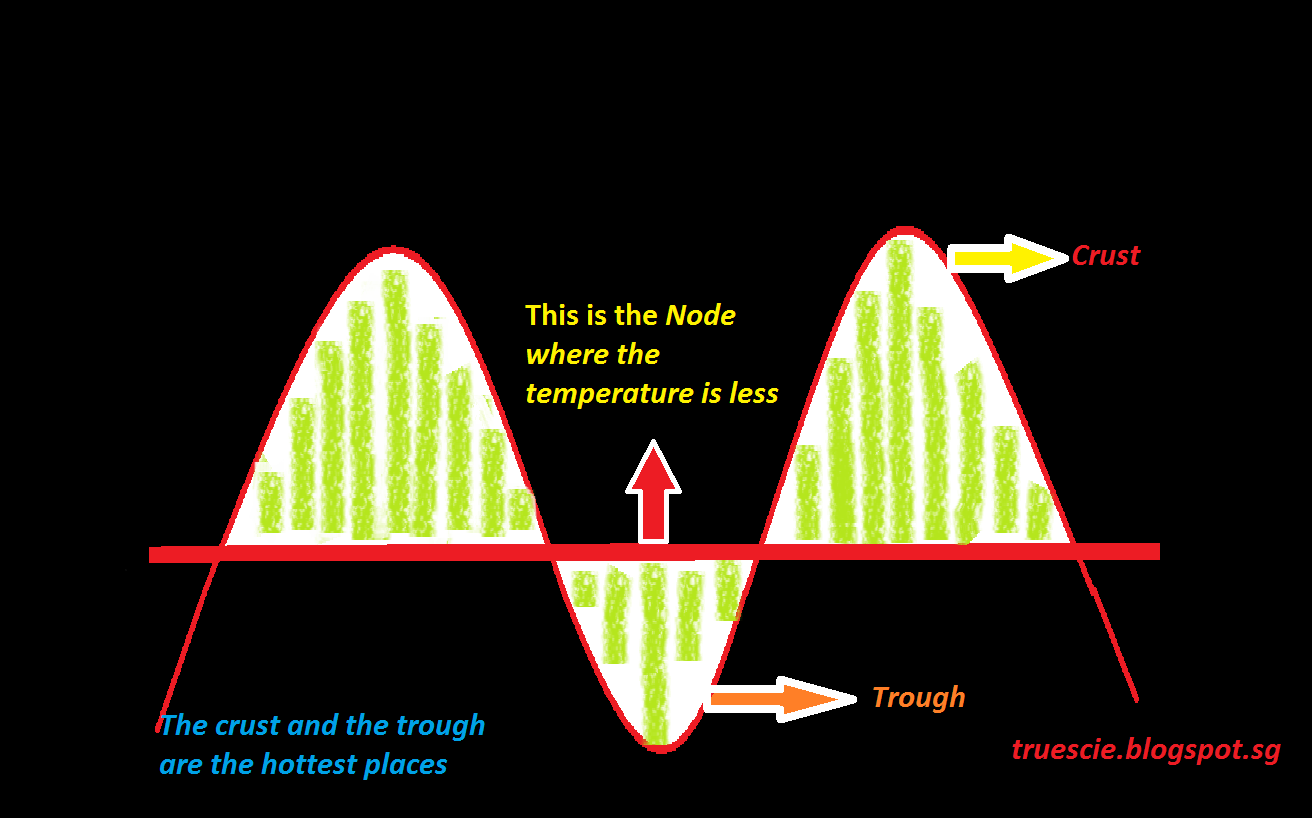 Crust

This is the Node where the temperature is less

Trough

The crust and the trough are the hottest places

truescie.blogspot.sg